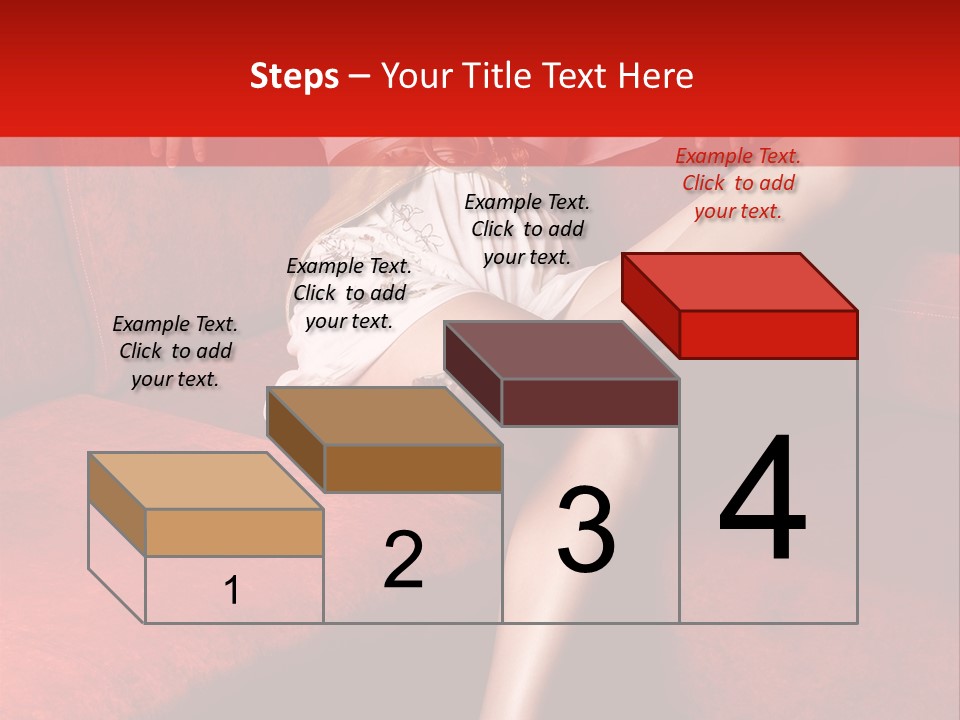 Steps – Your Title Text Here

Example Text. Click to add your text.

Example Text. Click to add your text.

Example Text. Click to add your text.

Example Text. Click to add your text.

1

2

3

4